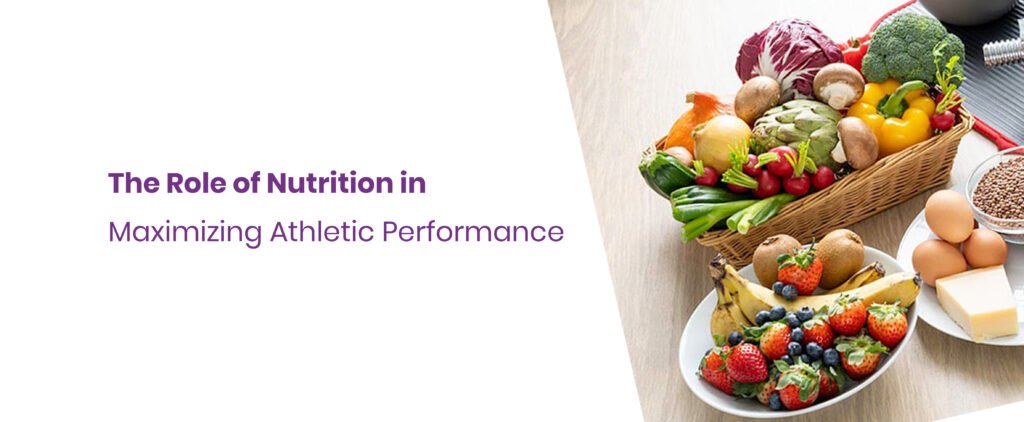 The Role of Nutrition in
Maximizing Athletic Performance